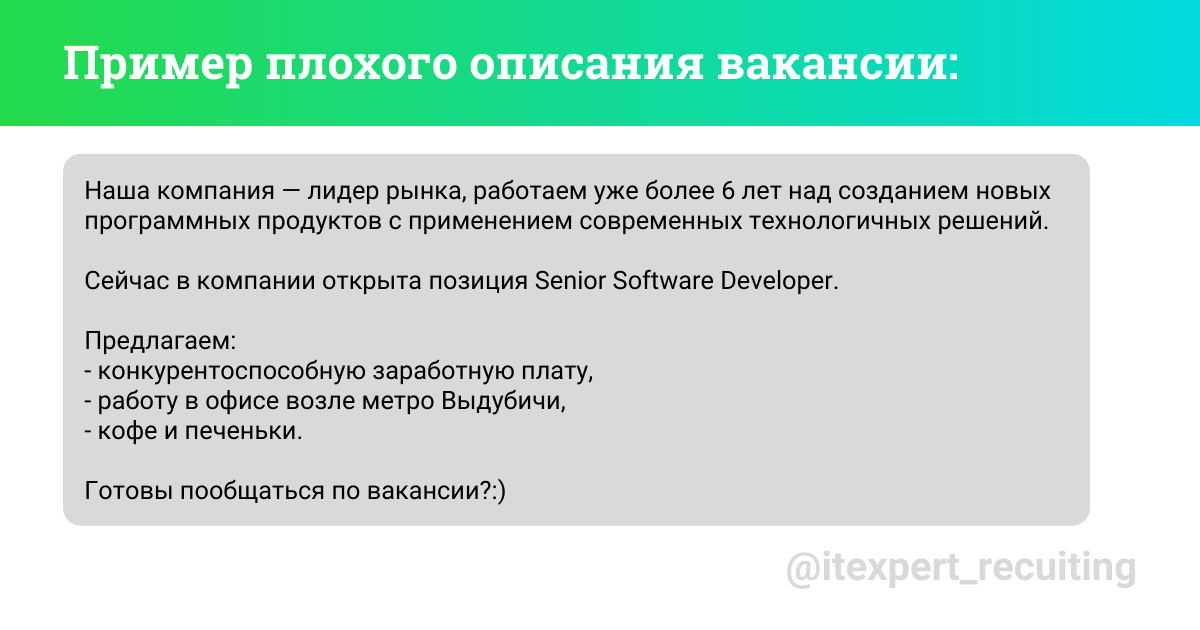 Пример плохого описания вакансии:

Наша компания — лидер рынка, работаем уже более 6 лет над созданием новых программных продуктов с применением современных технологичных решений.

Сейчас в компании открыта позиция Senior Software Developer.

Предлагаем:
- конкурентоспособную заработную плату,
- работу в офисе возле метро Выдубичи,
- кофе и печеньки.

Готовы пообщаться по вакансии?:)

@itexpert_recuiting